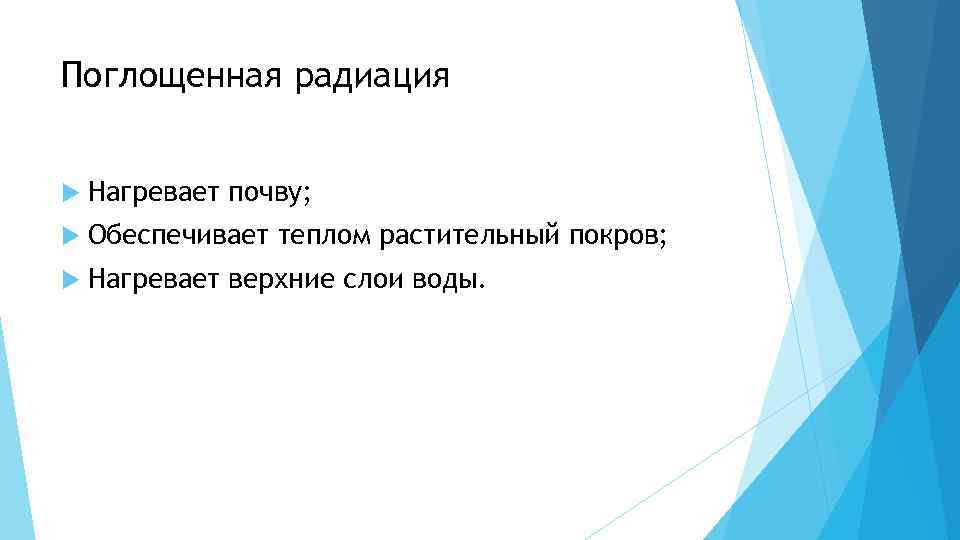 Поглощенная радиация

Нагревает почву;

Обеспечивает теплом растительный покров;

Нагревает верхние слои воды.